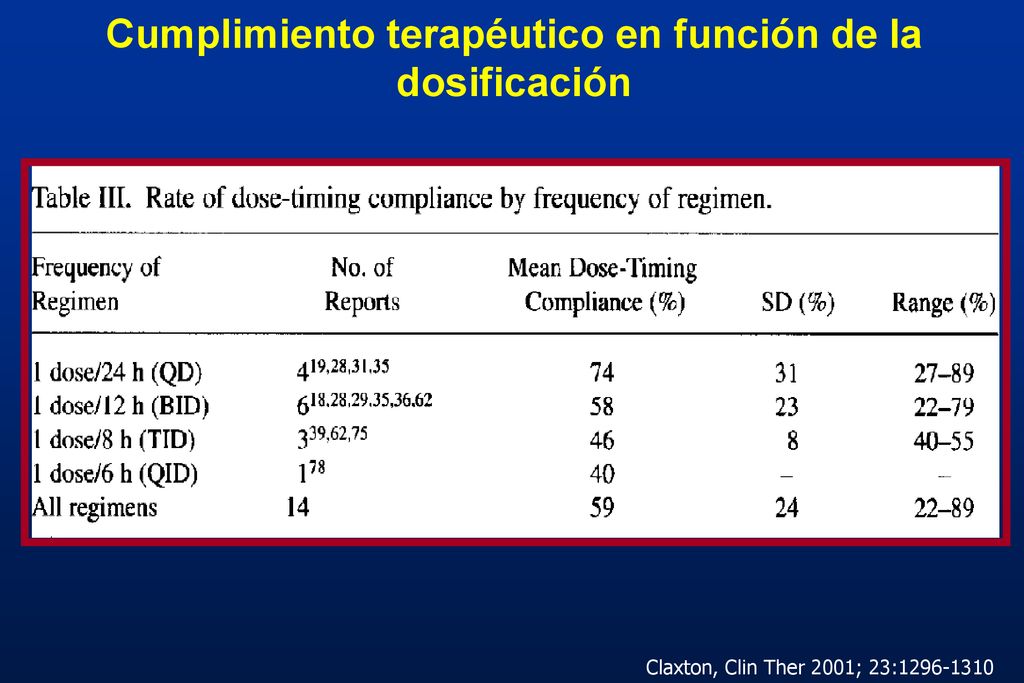 Cumplimiento terapéutico en función de la dosificación

Table III. Rate of dose-timing compliance by frequency of regimen.

| Frequency of Regimen | No. of Reports | Mean Dose-Timing Compliance (%) | SD (%) | Range (%) |
|---|---|---|---|---|
| 1 dose/24 h (QD) | $4^{19,28,31,35}$ | 74 | 31 | 27–89 |
| 1 dose/12 h (BID) | $6^{18,28,29,35,36,62}$ | 58 | 23 | 22–79 |
| 1 dose/8 h (TID) | $3^{39,62,75}$ | 46 | 8 | 40–55 |
| 1 dose/6 h (QID) | $1^{78}$ | 40 | – | – |
| All regimens | 14 | 59 | 24 | 22–89 |

Claxton, Clin Ther 2001; 23:1296-1310